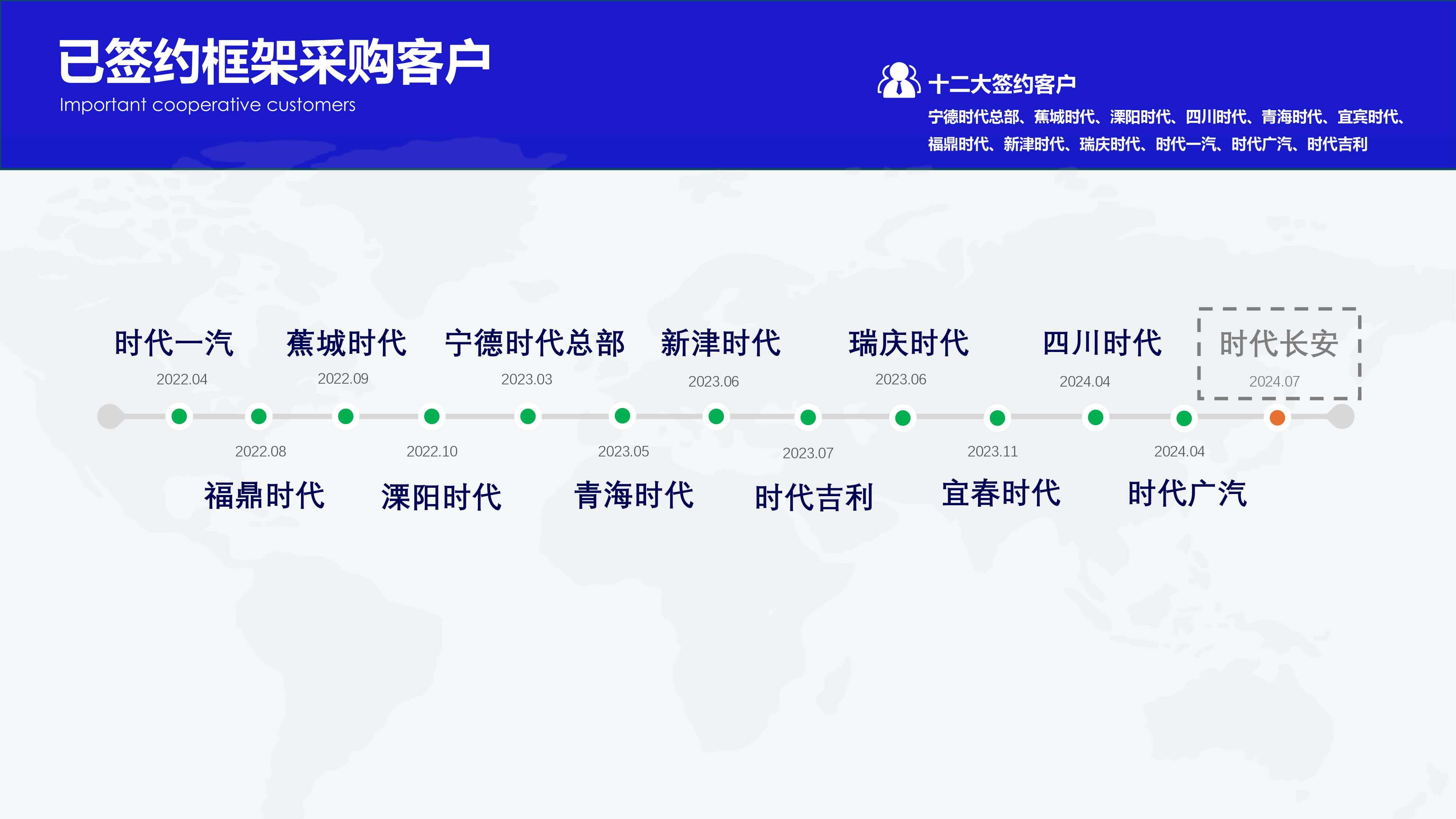 已签约框架采购客户
Important cooperative customers

十二大签约客户
宁德时代总部、蕉城时代、溧阳时代、四川时代、青海时代、宜宾时代、福鼎时代、新津时代、瑞庆时代、时代一汽、时代广汽、时代吉利

时代一汽
2022.04

蕉城时代
2022.09

宁德时代总部
2023.03

新津时代
2023.06

瑞庆时代
2023.06

四川时代
2024.04

时代长安
2024.07

2022.08
福鼎时代

2022.10
溧阳时代

2023.05
青海时代

2023.07
时代吉利

2023.11
宜春时代

2024.04
时代广汽